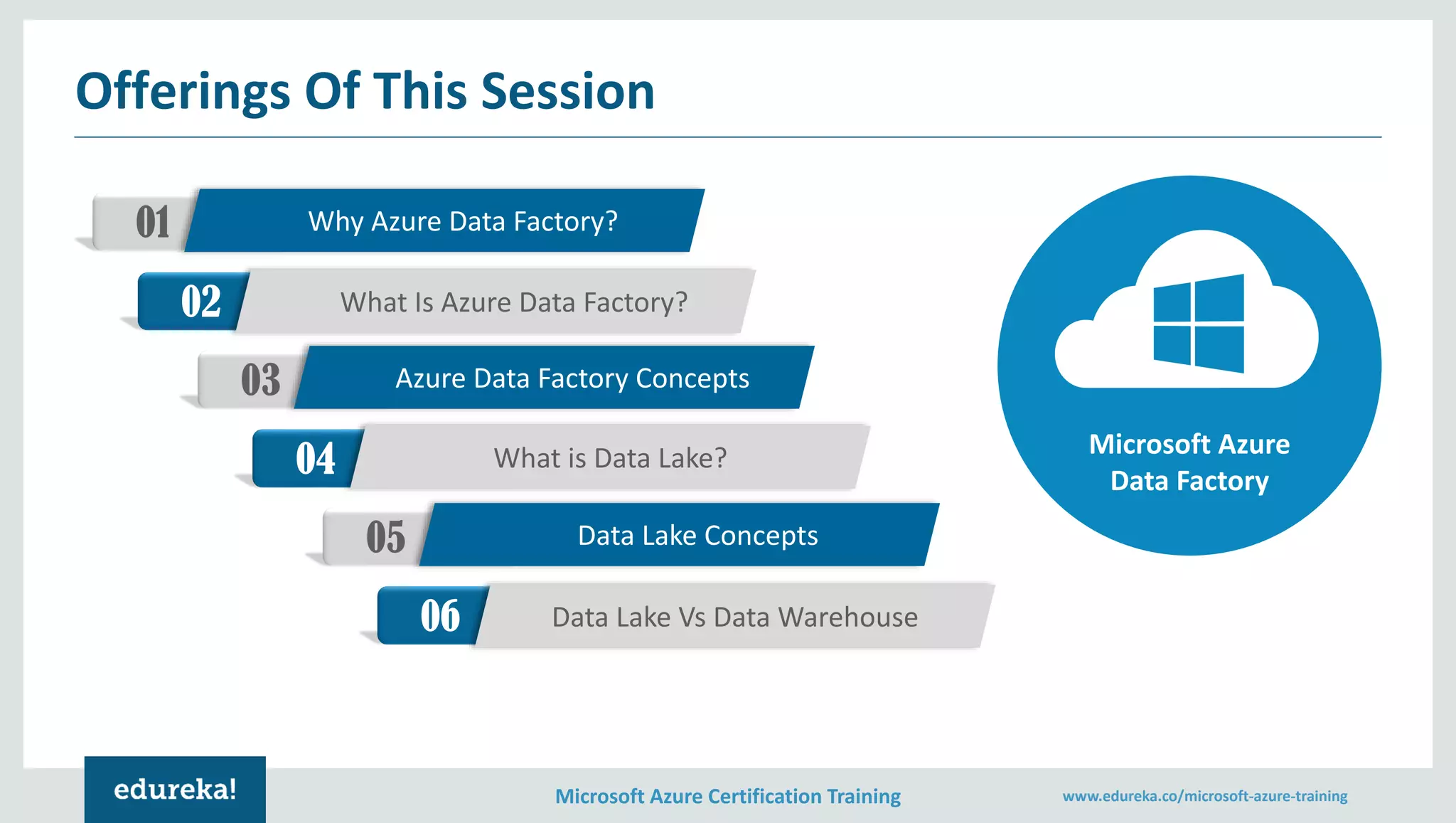 Offerings Of This Session

01 Why Azure Data Factory?

02 What Is Azure Data Factory?

03 Azure Data Factory Concepts

04 What is Data Lake?

05 Data Lake Concepts

06 Data Lake Vs Data Warehouse

Microsoft Azure Data Factory

edureka!

Microsoft Azure Certification Training

www.edureka.co/microsoft-azure-training